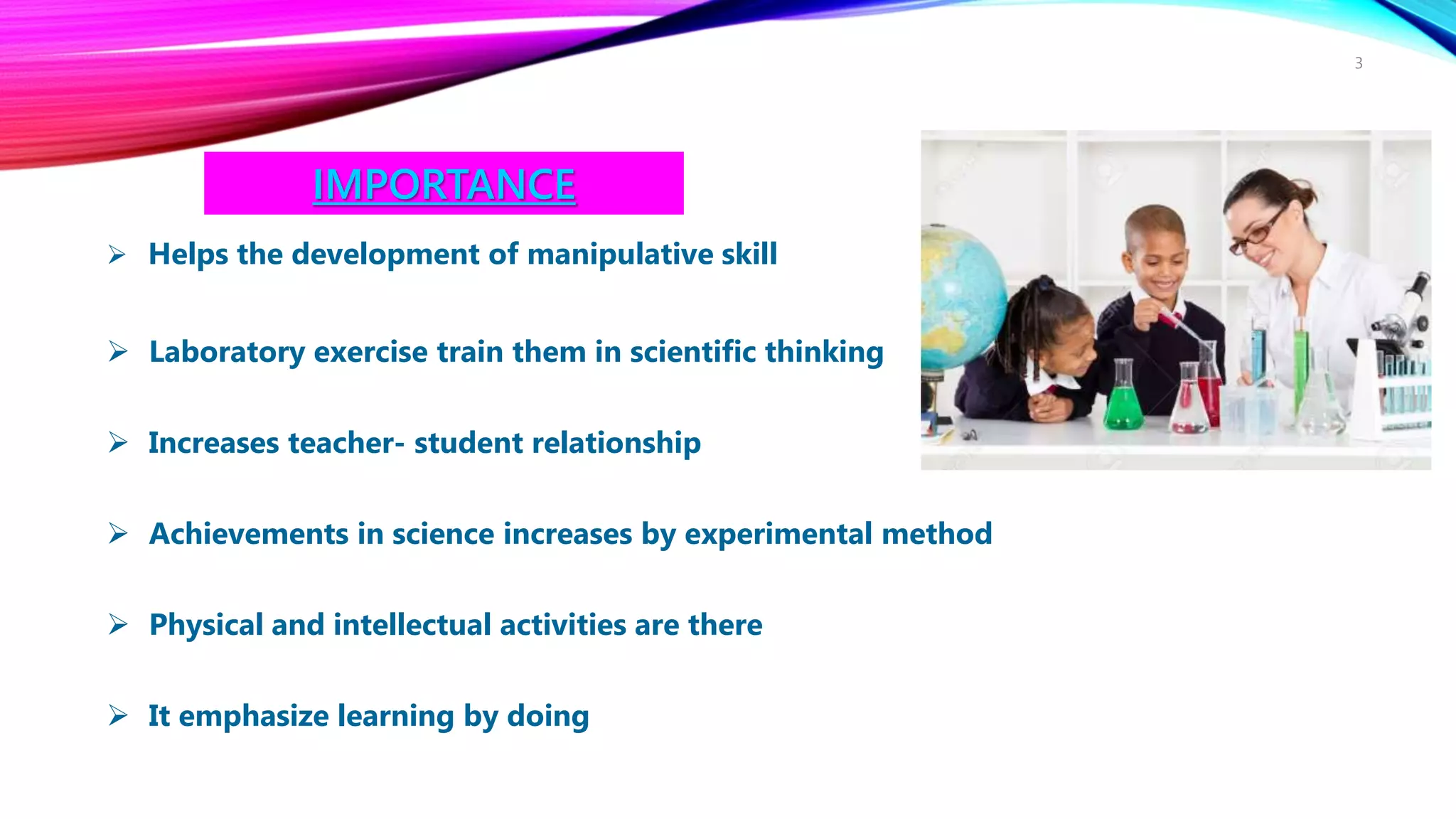 3

IMPORTANCE

➢ Helps the development of manipulative skill

➢ Laboratory exercise train them in scientific thinking

➢ Increases teacher- student relationship

➢ Achievements in science increases by experimental method

➢ Physical and intellectual activities are there

➢ It emphasize learning by doing